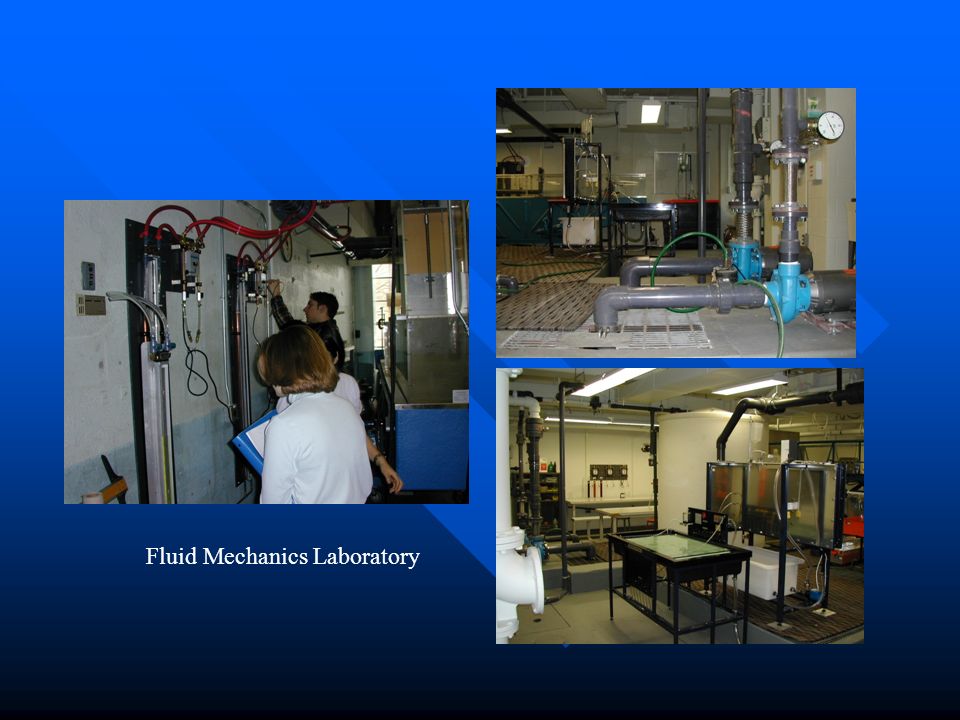 Fluid Mechanics Laboratory